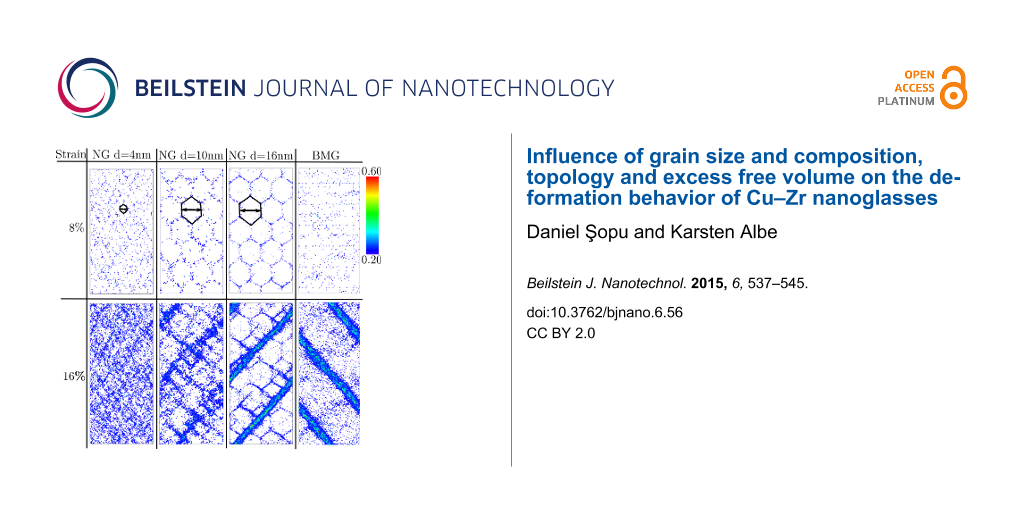 BEILSTEIN JOURNAL OF NANOTECHNOLOGY

OPEN ACCESS PLATINUM

| Strain | NG d=4nm | NG d=10nm | NG d=16nm | BMG |
|---|---|---|---|---|
| 8% | | | | |
| 16% | | | | |

0.60

0.20

Influence of grain size and composition, topology and excess free volume on the deformation behavior of Cu–Zr nanoglasses

Daniel Şopu and Karsten Albe

Beilstein J. Nanotechnol. 2015, 6, 537–545.

doi:10.3762/bjnano.6.56

CC BY 2.0